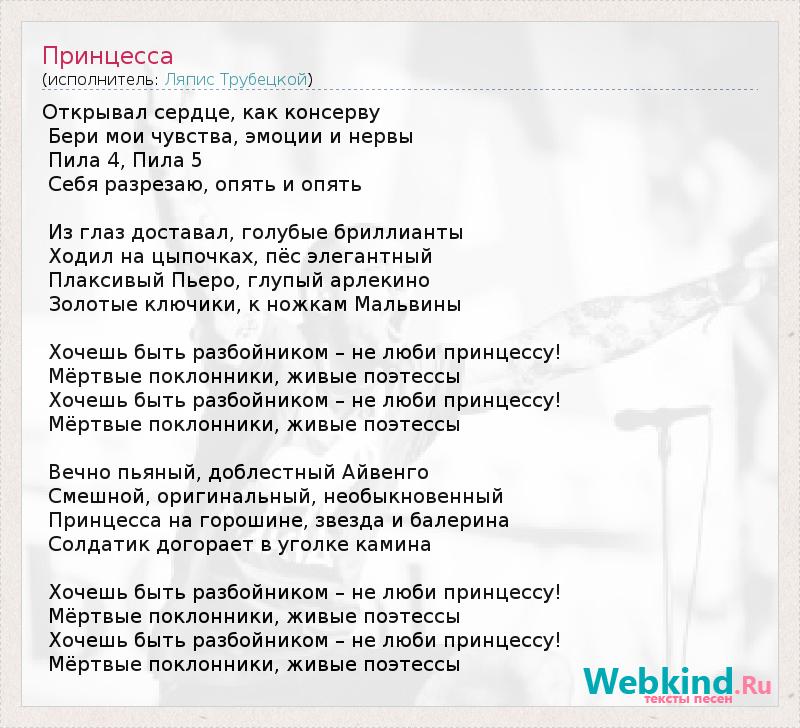 Принцесса
(исполнитель: Ляпис Трубецкой)

Открывал сердце, как консерву
Бери мои чувства, эмоции и нервы
Пила 4, Пила 5
Себя разрезаю, опять и опять

Из глаз доставал, голубые бриллианты
Ходил на цыпочках, пёс элегантный
Плаксивый Пьеро, глупый арлекино
Золотые ключики, к ножкам Мальвины

Хочешь быть разбойником – не люби принцессу!
Мёртвые поклонники, живые поэтессы
Хочешь быть разбойником – не люби принцессу!
Мёртвые поклонники, живые поэтессы

Вечно пьяный, доблестный Айвенго
Смешной, оригинальный, необыкновенный
Принцесса на горошине, звезда и балерина
Солдатик догорает в уголке камина

Хочешь быть разбойником – не люби принцессу!
Мёртвые поклонники, живые поэтессы
Хочешь быть разбойником – не люби принцессу!
Мёртвые поклонники, живые поэтессы

Webkind.Ru
тексты песен